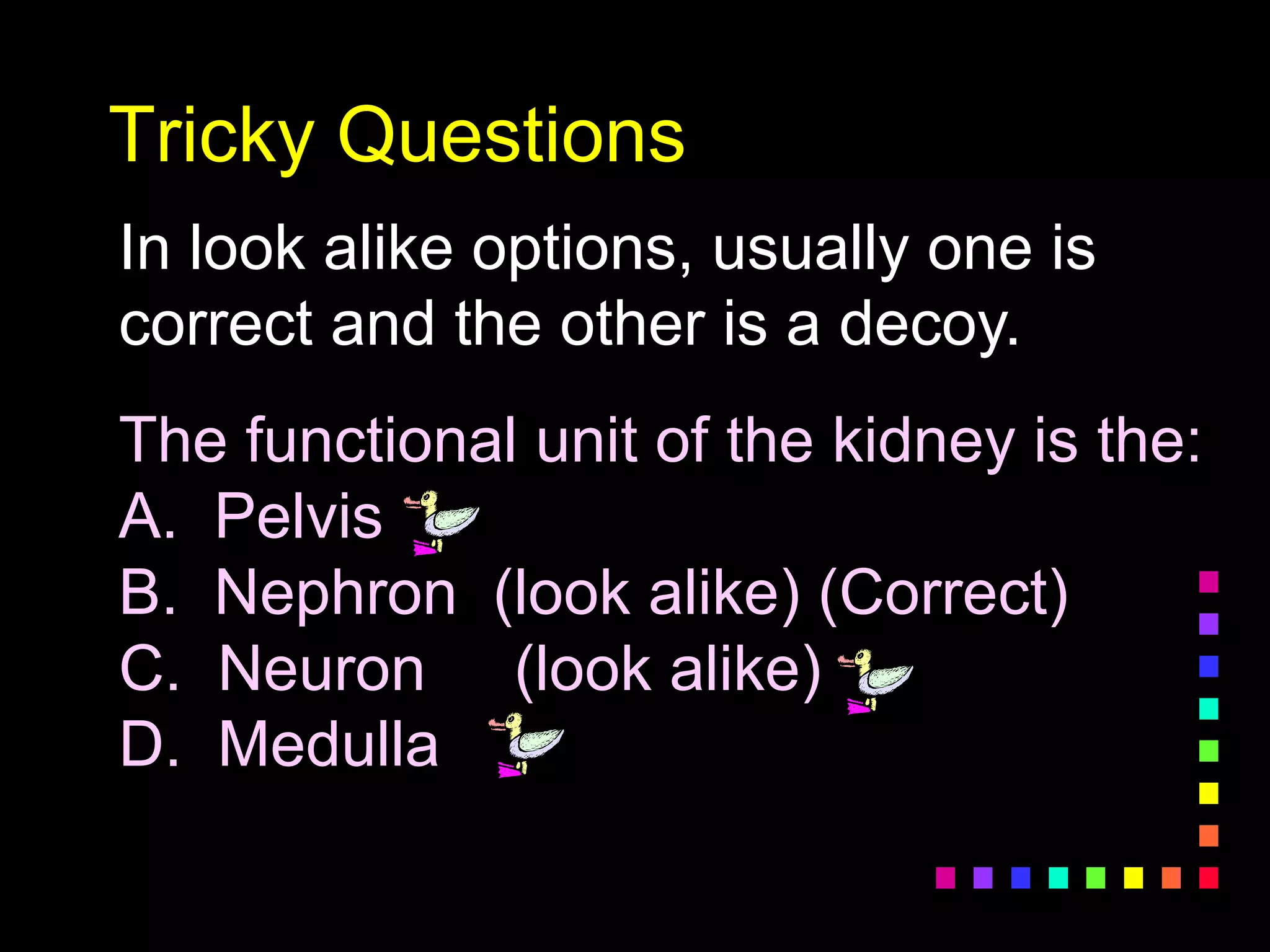 Tricky Questions

In look alike options, usually one is correct and the other is a decoy.

The functional unit of the kidney is the:
A. Pelvis
B. Nephron (look alike) (Correct)
C. Neuron (look alike)
D. Medulla